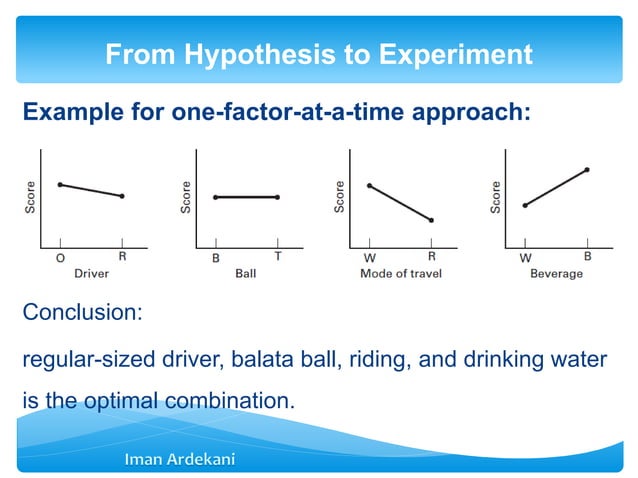 From Hypothesis to Experiment

Example for one-factor-at-a-time approach:

Score
O R
Driver

Score
B T
Ball

Score
W R
Mode of travel

Score
W B
Beverage

Conclusion:

regular-sized driver, balata ball, riding, and drinking water is the optimal combination.

Iman Ardekani